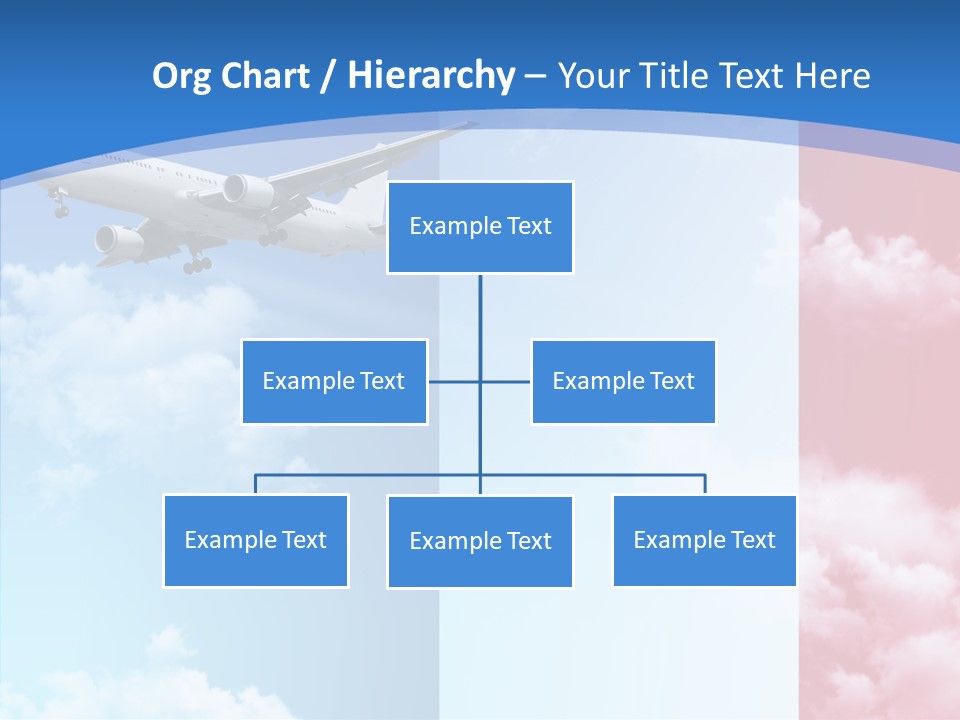 Org Chart / Hierarchy – Your Title Text Here

Example Text

Example Text

Example Text

Example Text

Example Text

Example Text